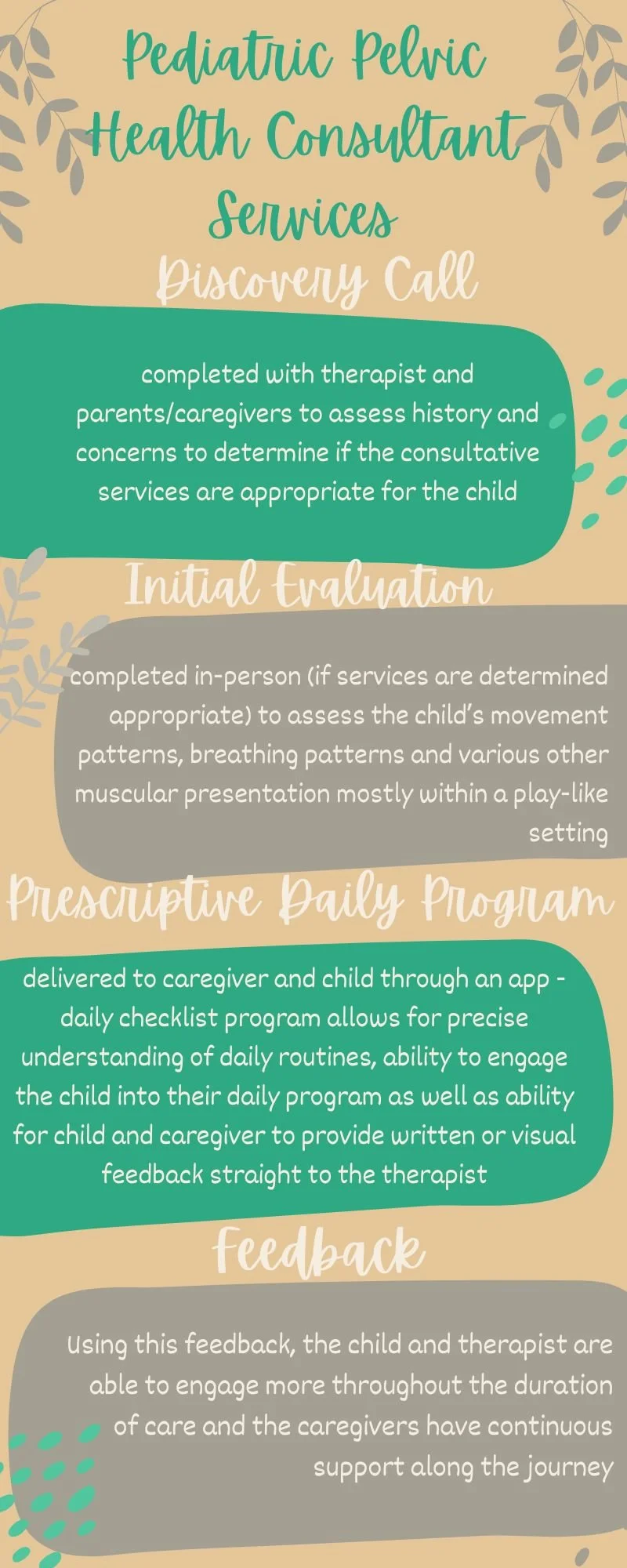 Pediatric Pelvic Health Consultant Services

Discovery Call

completed with therapist and parents/caregivers to assess history and concerns to determine if the consultative services are appropriate for the child

Initial Evaluation

completed in-person (if services are determined appropriate) to assess the child's movement patterns, breathing patterns and various other muscular presentation mostly within a play-like setting

Prescriptive Daily Program

delivered to caregiver and child through an app - daily checklist program allows for precise understanding of daily routines, ability to engage the child into their daily program as well as ability for child and caregiver to provide written or visual feedback straight to the therapist

Feedback

Using this feedback, the child and therapist are able to engage more throughout the duration of care and the caregivers have continuous support along the journey